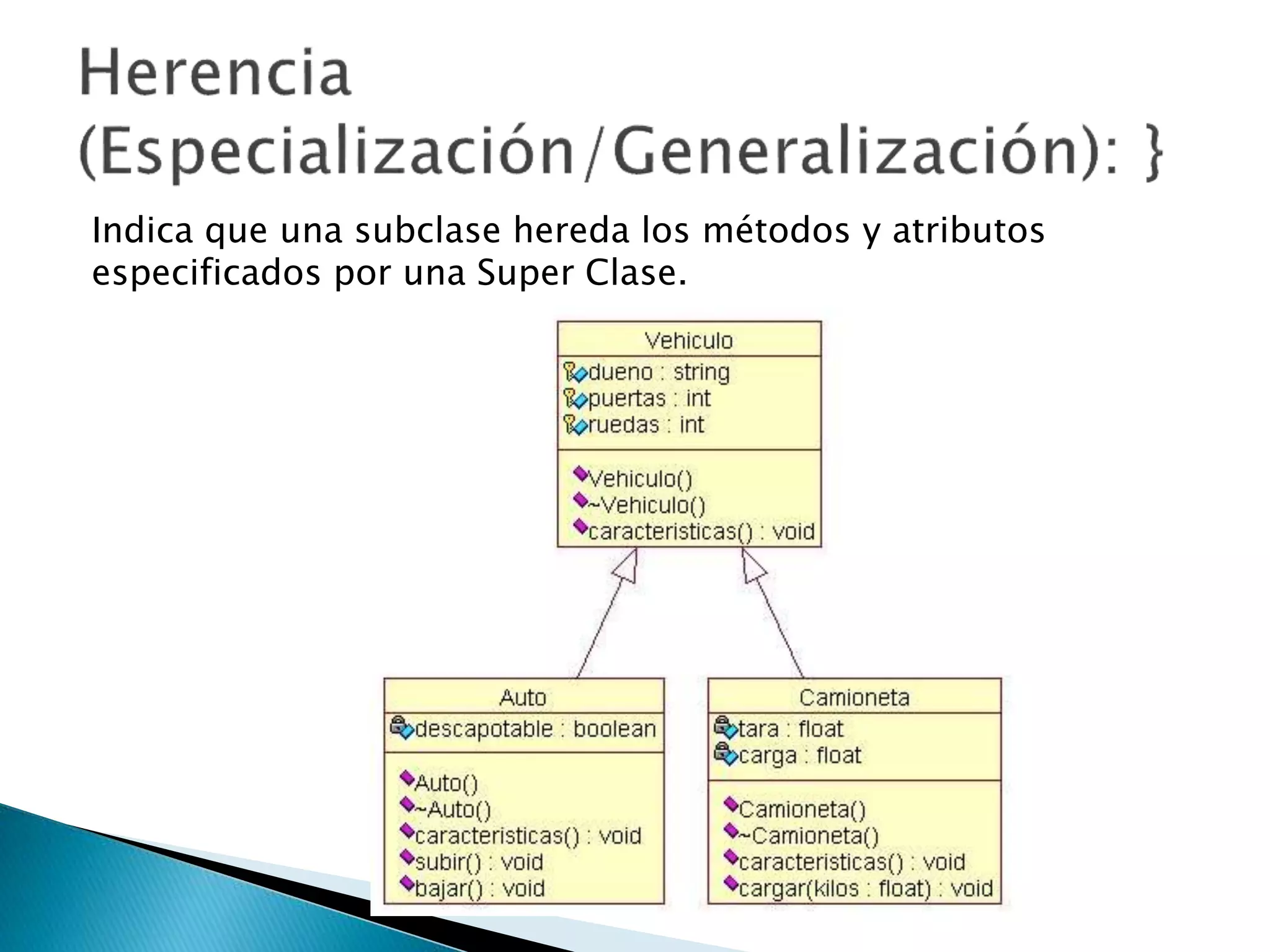 Herencia (Especialización/Generalización): }

Indica que una subclase hereda los métodos y atributos especificados por una Super Clase.

Vehiculo
dueno : string
puertas : int
ruedas : int
Vehiculo()
~Vehiculo()
caracteristicas() : void

Auto
descapotable : boolean
Auto()
~Auto()
caracteristicas() : void
subir() : void
bajar() : void

Camioneta
tara : float
carga : float
Camioneta()
~Camioneta()
caracteristicas() : void
cargar(kilos : float) : void